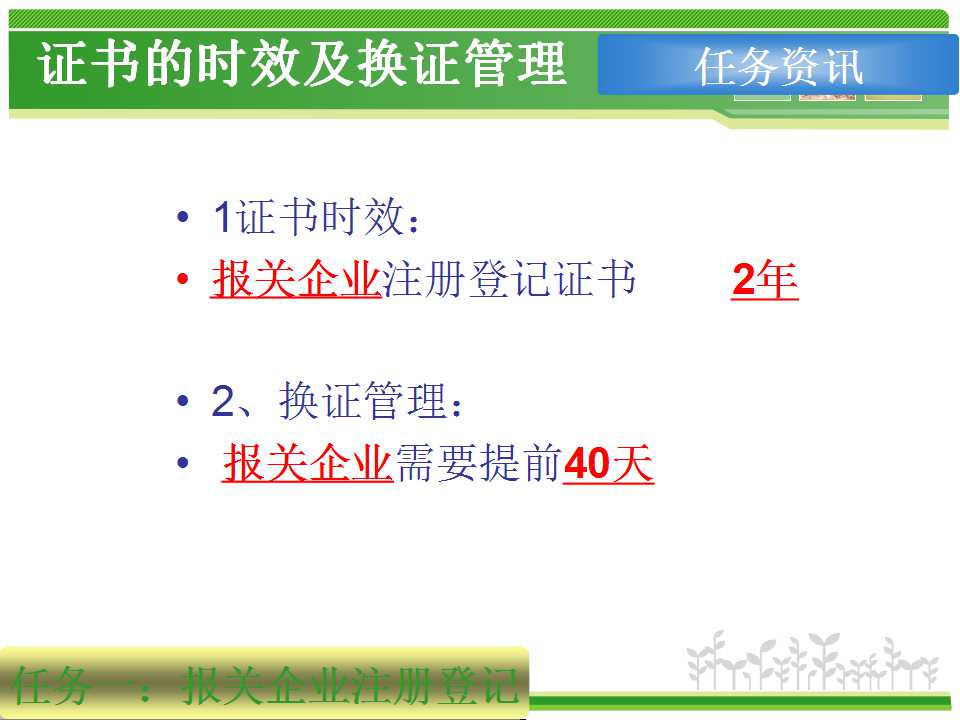 证书的时效及换证管理

任务资讯

• 1证书时效：
• 报关企业注册登记证书 2年

• 2、换证管理：
• 报关企业需要提前40天

任务一：报关企业注册登记